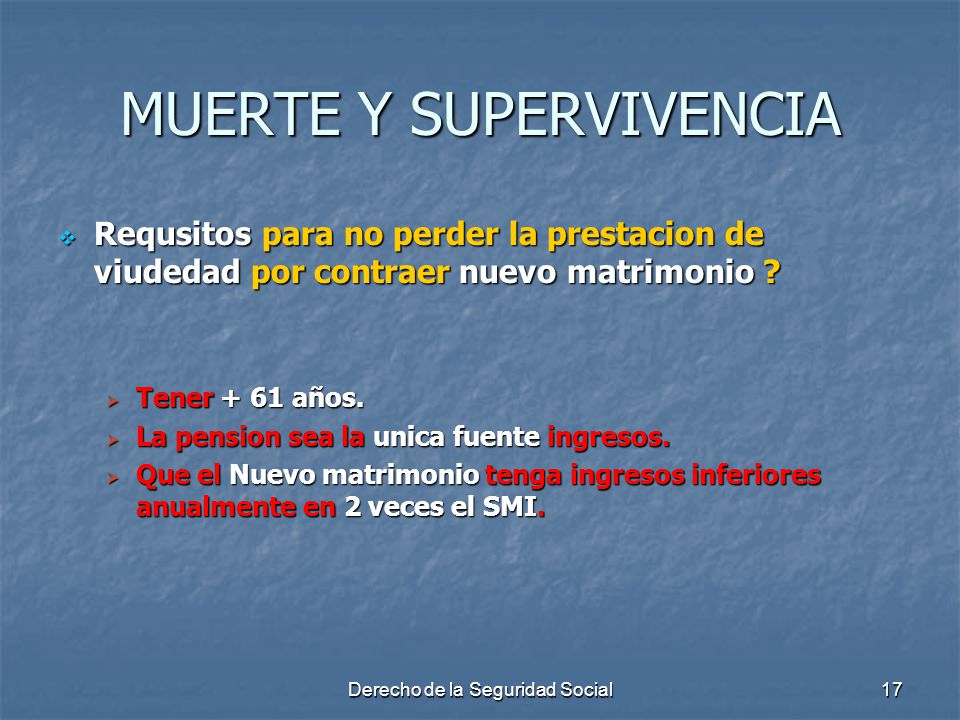 MUERTE Y SUPERVIVENCIA

Requsitos para no perder la prestacion de viudedad por contraer nuevo matrimonio ?

Tener + 61 años.

La pension sea la unica fuente ingresos.

Que el Nuevo matrimonio tenga ingresos inferiores anualmente en 2 veces el SMI.

Derecho de la Seguridad Social

17